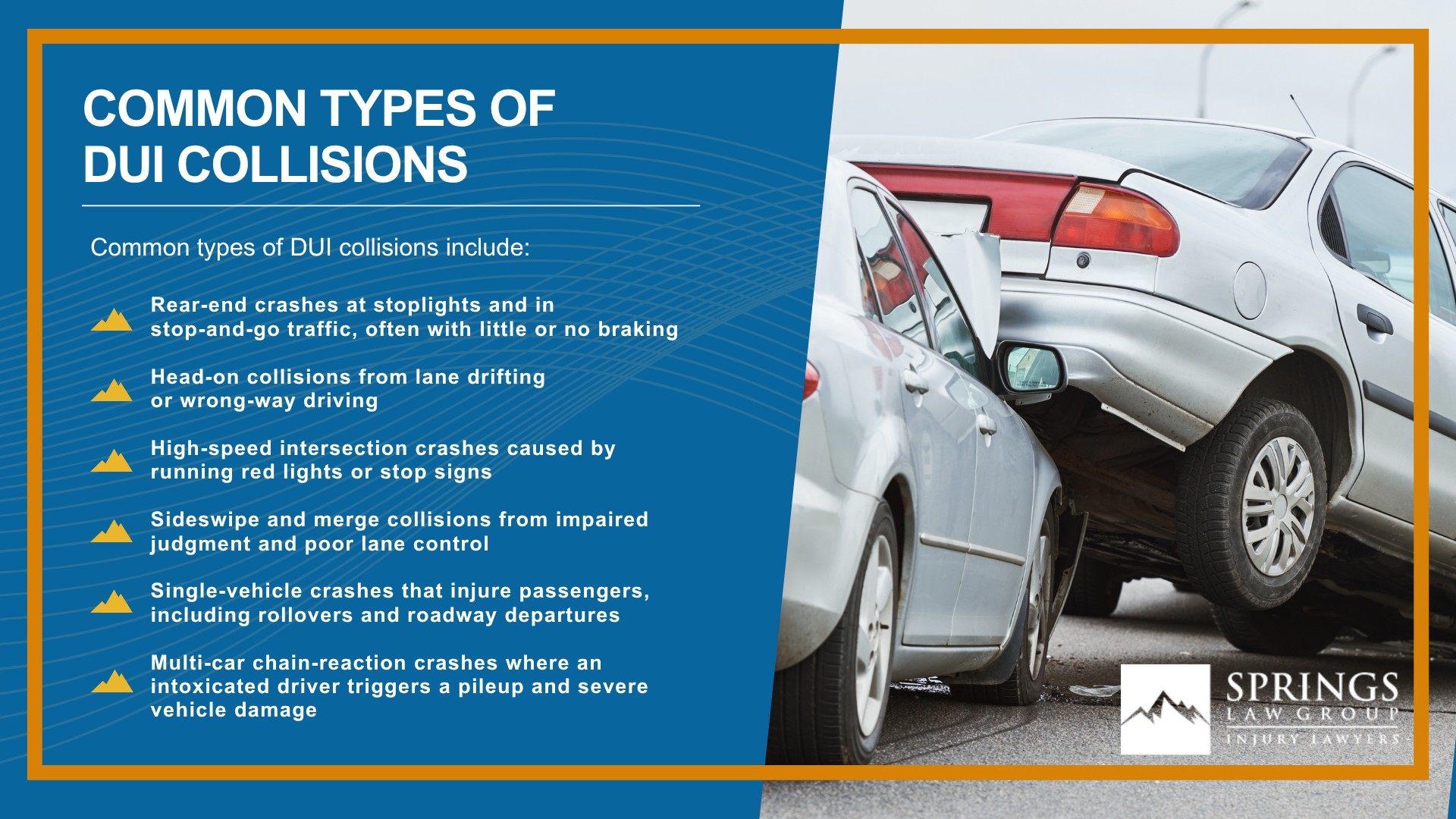 COMMON TYPES OF DUI COLLISIONS

Common types of DUI collisions include:

Rear-end crashes at stoplights and in stop-and-go traffic, often with little or no braking

Head-on collisions from lane drifting or wrong-way driving

High-speed intersection crashes caused by running red lights or stop signs

Sideswipe and merge collisions from impaired judgment and poor lane control

Single-vehicle crashes that injure passengers, including rollovers and roadway departures

Multi-car chain-reaction crashes where an intoxicated driver triggers a pileup and severe vehicle damage

SPRINGS
LAW GROUP
INJURY LAWYERS